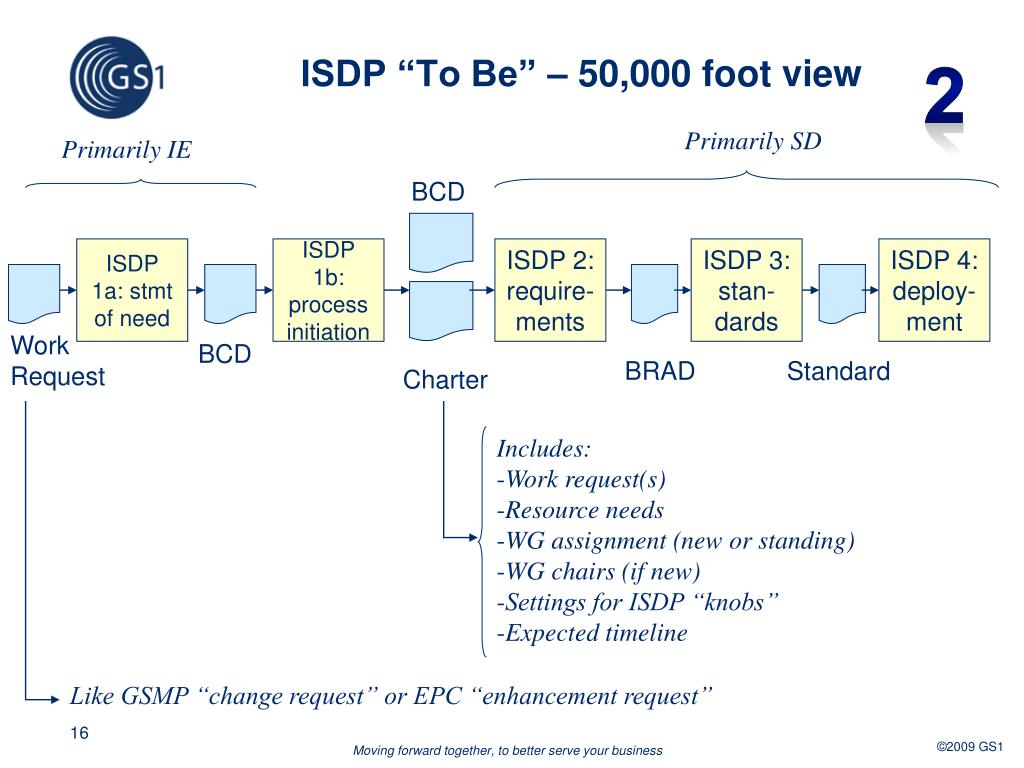 GS1

ISDP “To Be” – 50,000 foot view

2

Primarily IE

Primarily SD

BCD

ISDP 1a: stmt of need

ISDP 1b: process initiation

ISDP 2: requirements

ISDP 3: standards

ISDP 4: deployment

Work Request

BCD

Charter

BRAD

Standard

Includes:
-Work request(s)
-Resource needs
-WG assignment (new or standing)
-WG chairs (if new)
-Settings for ISDP “knobs”
-Expected timeline

Like GSMP “change request” or EPC “enhancement request”

16

Moving forward together, to better serve your business

©2009 GS1